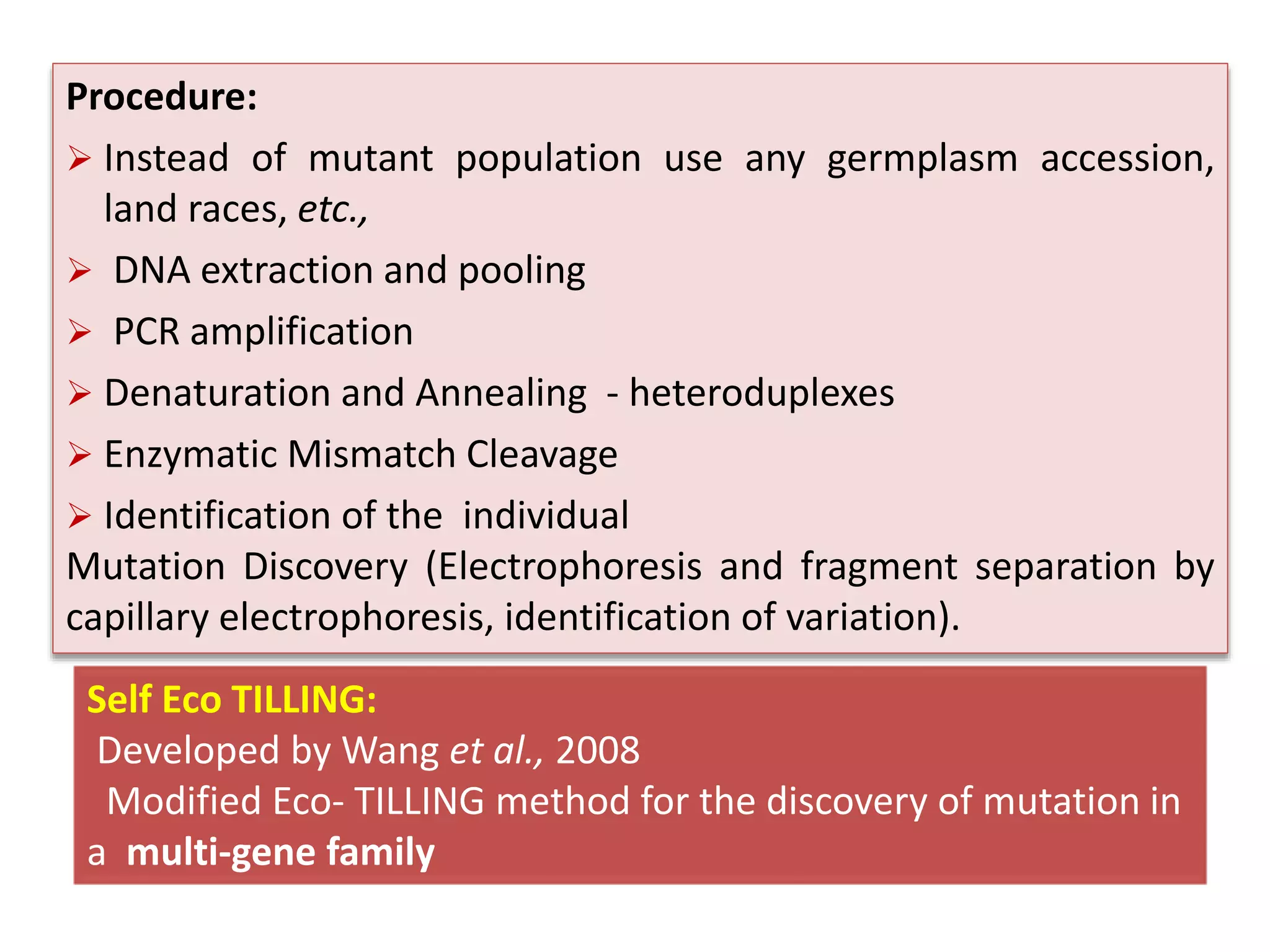 Procedure:

➢ Instead of mutant population use any germplasm accession, land races, etc.,

➢ DNA extraction and pooling

➢ PCR amplification

➢ Denaturation and Annealing - heteroduplexes

➢ Enzymatic Mismatch Cleavage

➢ Identification of the individual

Mutation Discovery (Electrophoresis and fragment separation by capillary electrophoresis, identification of variation).

Self Eco TILLING:

Developed by Wang et al., 2008

Modified Eco- TILLING method for the discovery of mutation in a multi-gene family